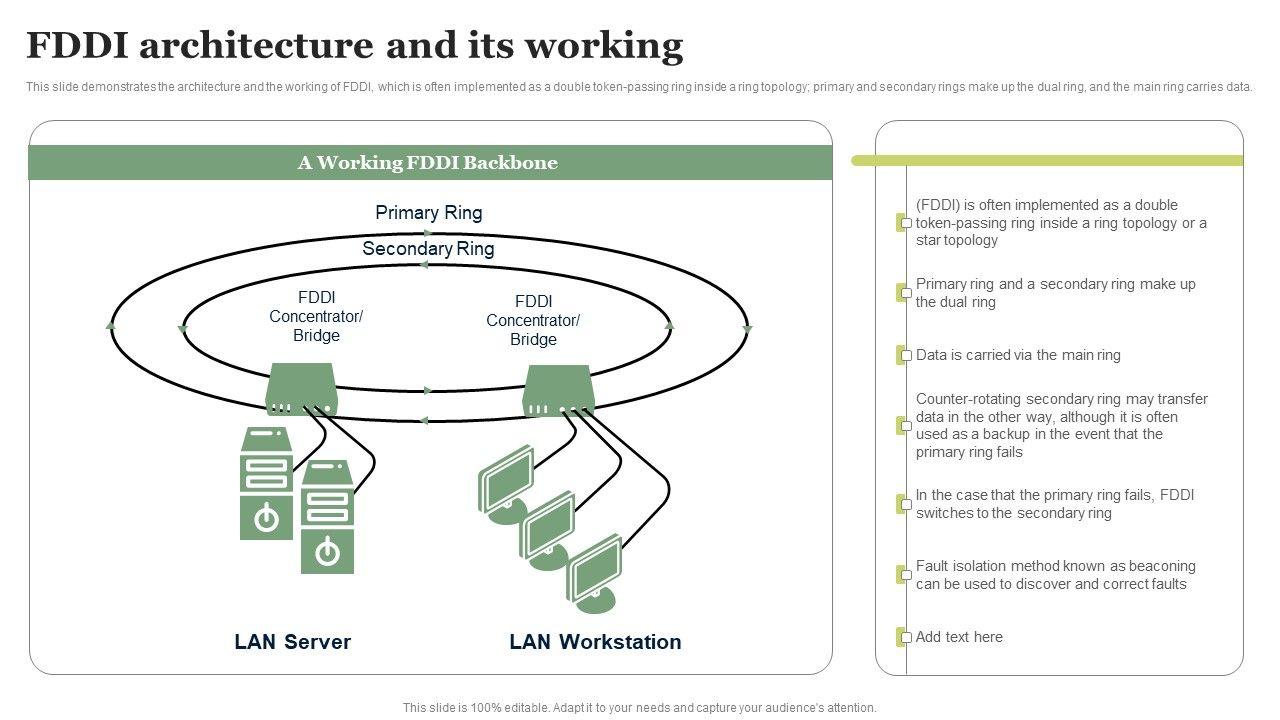 FDDI architecture and its working

This slide demonstrates the architecture and the working of FDDI, which is often implemented as a double token-passing ring inside a ring topology; primary and secondary rings make up the dual ring, and the main ring carries data.

A Working FDDI Backbone

Primary Ring

Secondary Ring

FDDI Concentrator/ Bridge

FDDI Concentrator/ Bridge

LAN Server

LAN Workstation

(FDDI) is often implemented as a double token-passing ring inside a ring topology or a star topology

Primary ring and a secondary ring make up the dual ring

Data is carried via the main ring

Counter-rotating secondary ring may transfer data in the other way, although it is often used as a backup in the event that the primary ring fails

In the case that the primary ring fails, FDDI switches to the secondary ring

Fault isolation method known as beaconing can be used to discover and correct faults

Add text here

This slide is 100% editable. Adapt it to your needs and capture your audience's attention.